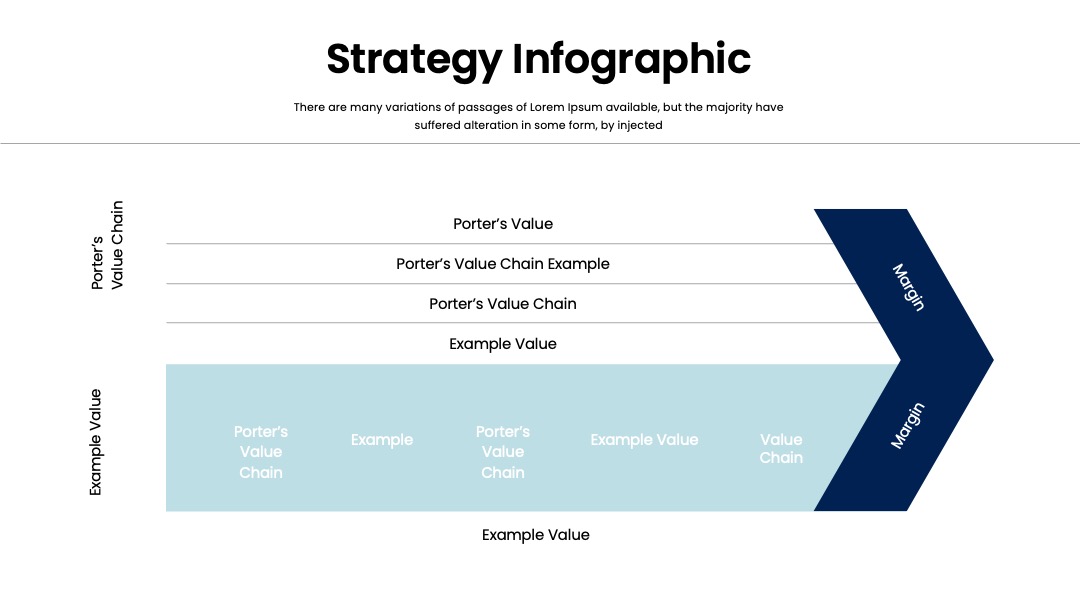 Strategy Infographic

There are many variations of passages of Lorem Ipsum available, but the majority have suffered alteration in some form, by injected

Porter's Value Chain

Porter's Value

Porter's Value Chain Example

Porter's Value Chain

Example Value

Margin

Example Value

Porter's Value Chain

Example

Porter's Value Chain

Example Value

Value Chain

Margin

Example Value